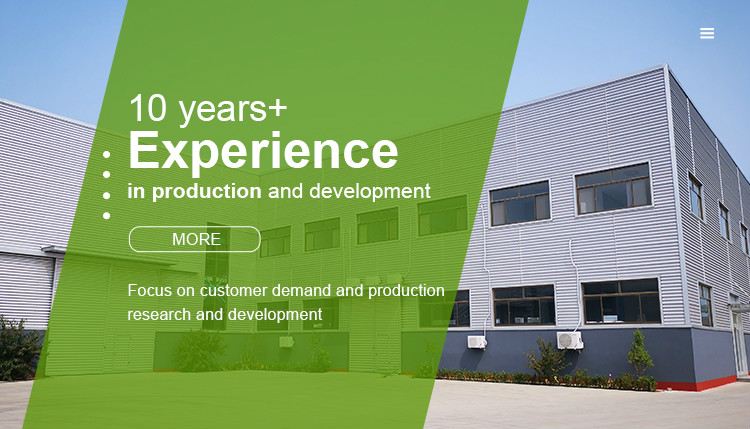 10 years+
Experience
in production and development

MORE

Focus on customer demand and production research and development